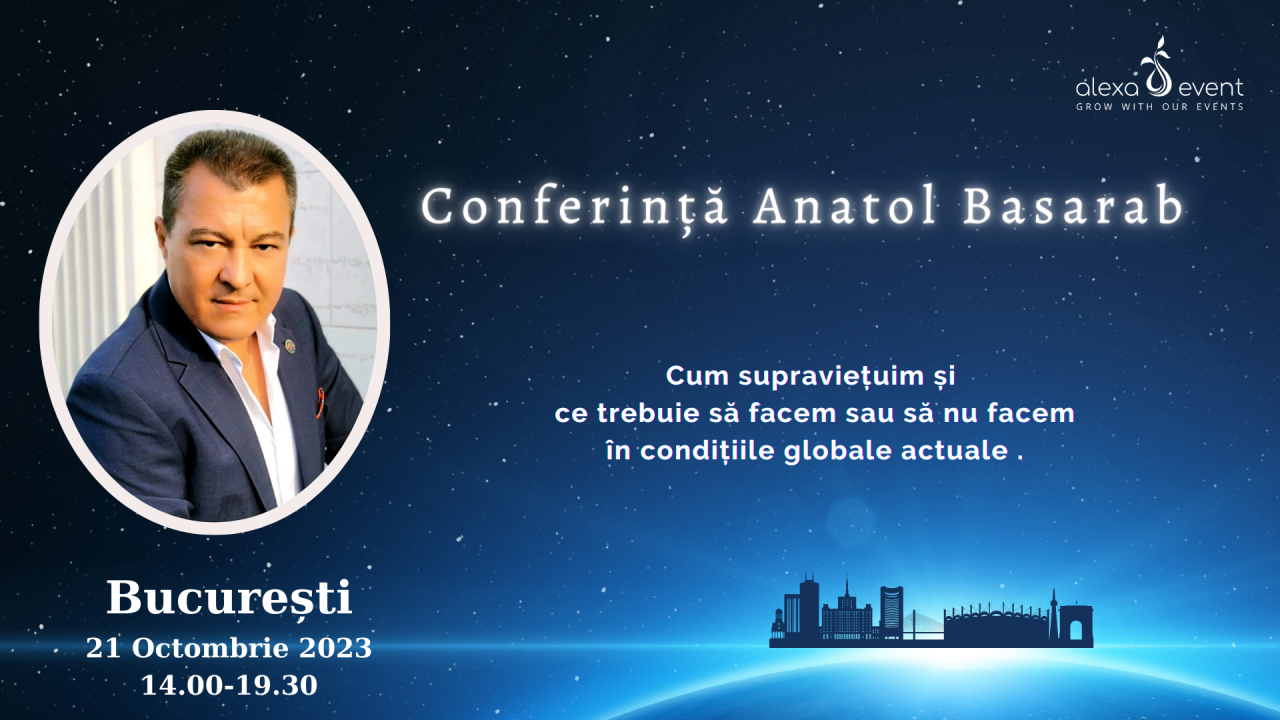 alexa event
GROW WITH OUR EVENTS

Conferință Anatol Basarab

Cum supraviețuim și
ce trebuie să facem sau să nu facem
în condițiile globale actuale .

București
21 Octombrie 2023
14.00-19.30